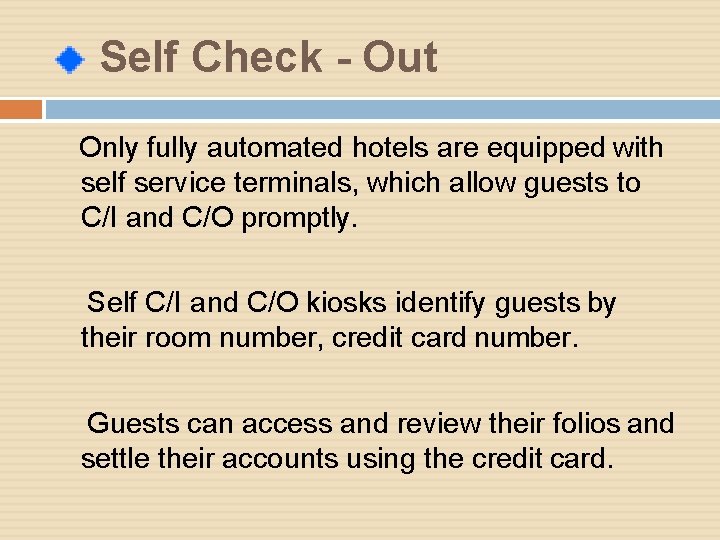 Self Check - Out

Only fully automated hotels are equipped with self service terminals, which allow guests to C/I and C/O promptly.

Self C/I and C/O kiosks identify guests by their room number, credit card number.

Guests can access and review their folios and settle their accounts using the credit card.